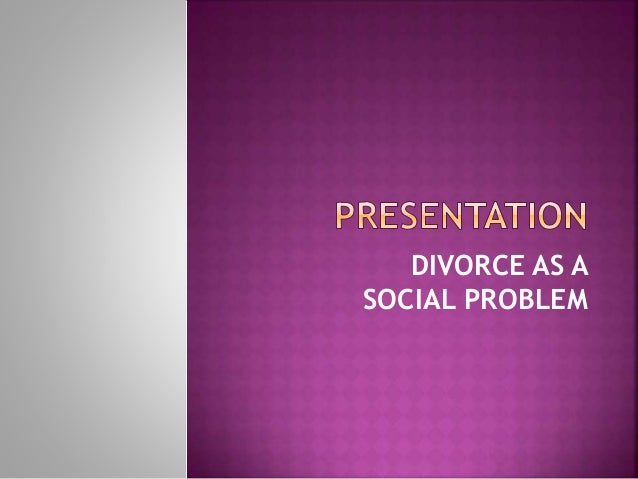 PRESENTATION

DIVORCE AS A SOCIAL PROBLEM